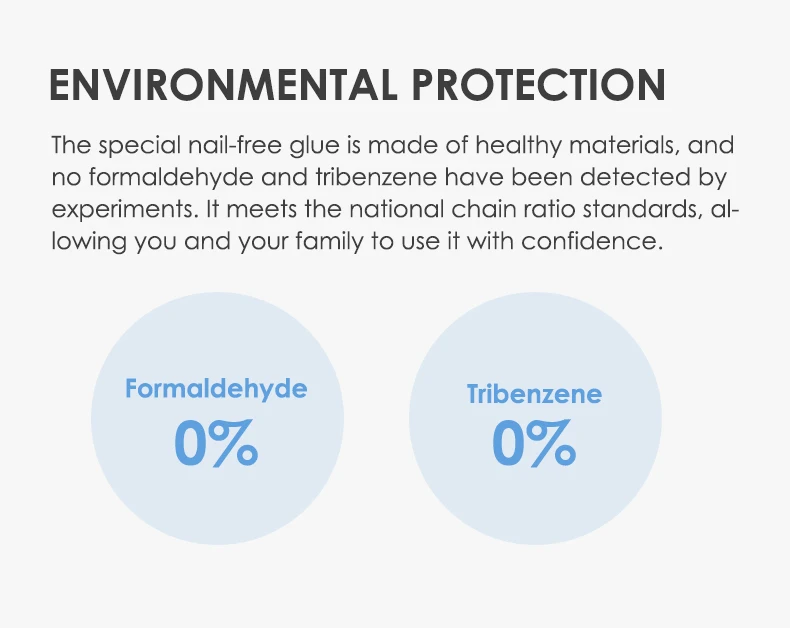 ENVIRONMENTAL PROTECTION

The special nail-free glue is made of healthy materials, and no formaldehyde and tribenzene have been detected by experiments. It meets the national chain ratio standards, allowing you and your family to use it with confidence.

Formaldehyde
0%

Tribenzene
0%